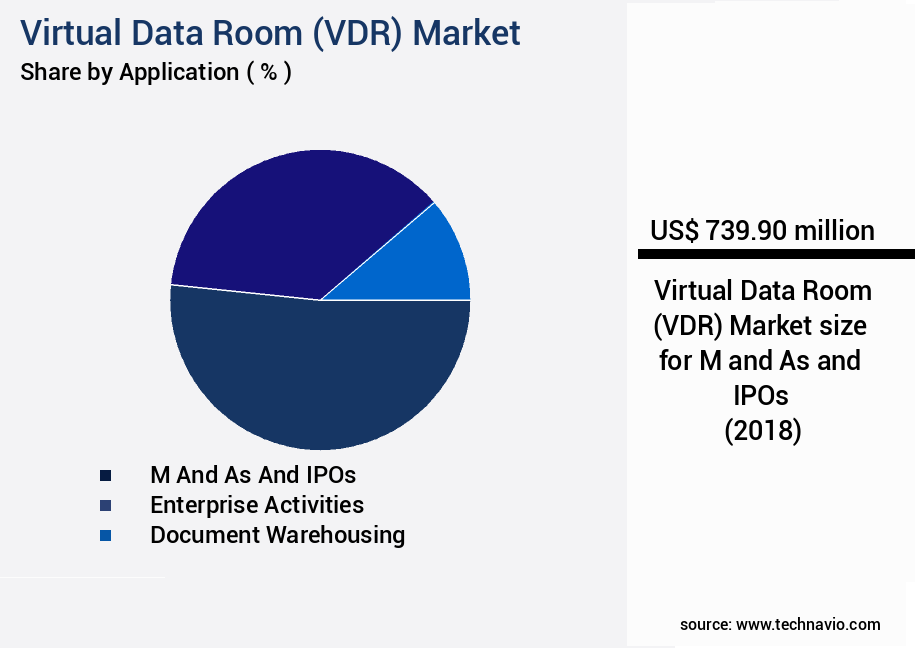 Virtual Data Room (VDR) Market
Share by Application ( % )

M And As And IPOs
Enterprise Activities
Document Warehousing

US$ 739.90 million

Virtual Data Room (VDR) Market size for M and As and IPOs (2018)

source: www.technavio.com